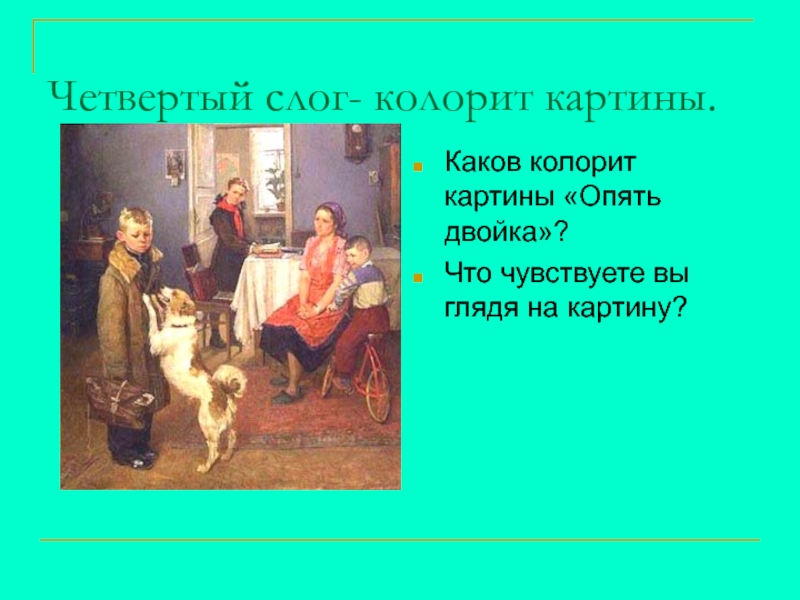 Четвертый слог- колорит картины.

Каков колорит картины «Опять двойка»?

Что чувствуете вы глядя на картину?